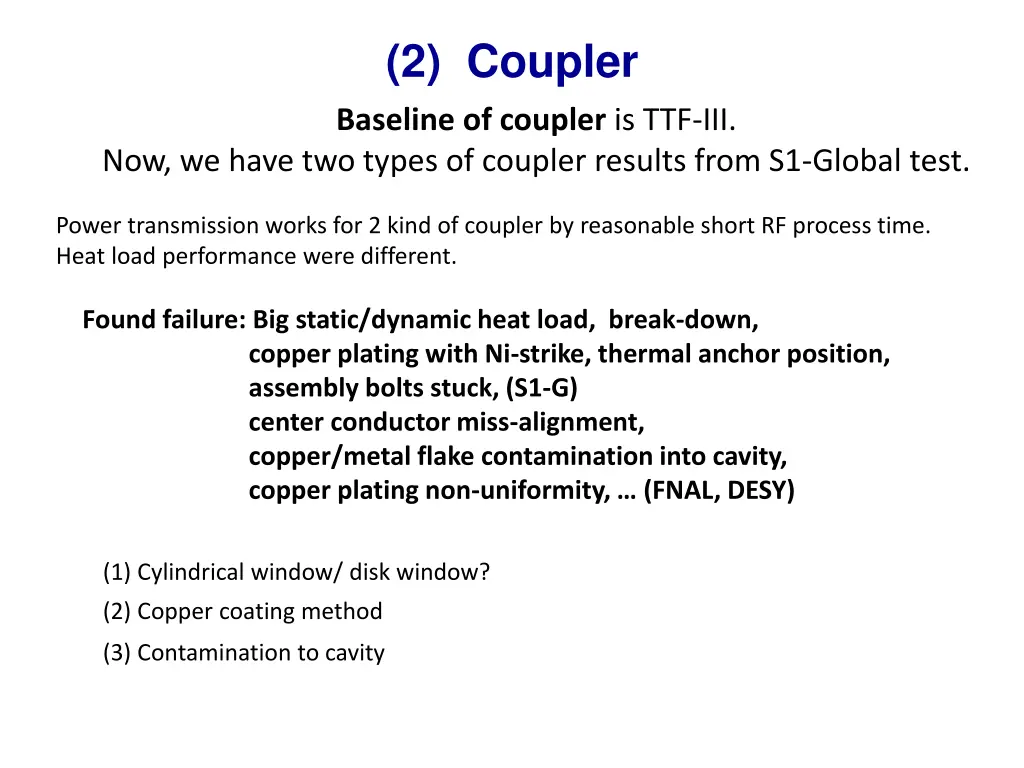 (2) Coupler

Baseline of coupler is TTF-III.
Now, we have two types of coupler results from S1-Global test.

Power transmission works for 2 kind of coupler by reasonable short RF process time.
Heat load performance were different.

Found failure: Big static/dynamic heat load, break-down,
copper plating with Ni-strike, thermal anchor position,
assembly bolts stuck, (S1-G)
center conductor miss-alignment,
copper/metal flake contamination into cavity,
copper plating non-uniformity, … (FNAL, DESY)

(1) Cylindrical window/ disk window?
(2) Copper coating method
(3) Contamination to cavity